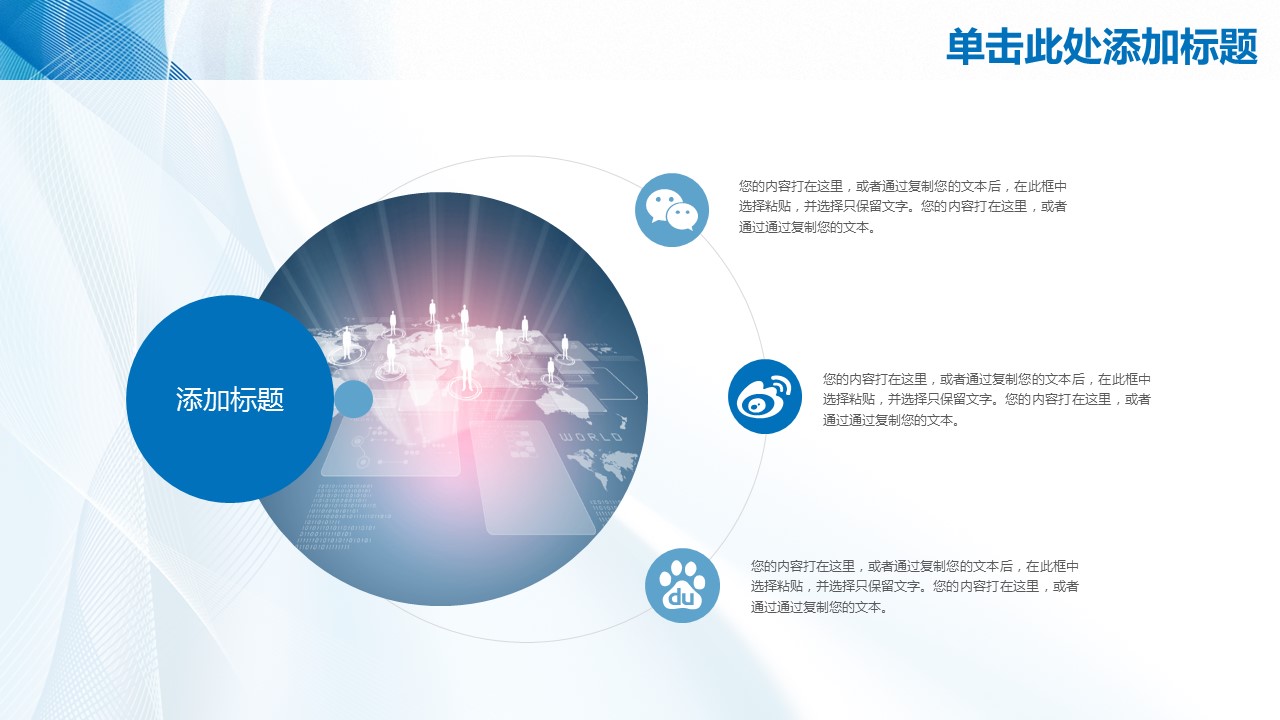 单击此处添加标题

添加标题

WORLD

您的内容打在这里，或者通过复制您的文本后，在此框中选择粘贴，并选择只保留文字。您的内容打在这里，或者通过通过复制您的文本。

您的内容打在这里，或者通过复制您的文本后，在此框中选择粘贴，并选择只保留文字。您的内容打在这里，或者通过通过复制您的文本。

du

您的内容打在这里，或者通过复制您的文本后，在此框中选择粘贴，并选择只保留文字。您的内容打在这里，或者通过通过复制您的文本。